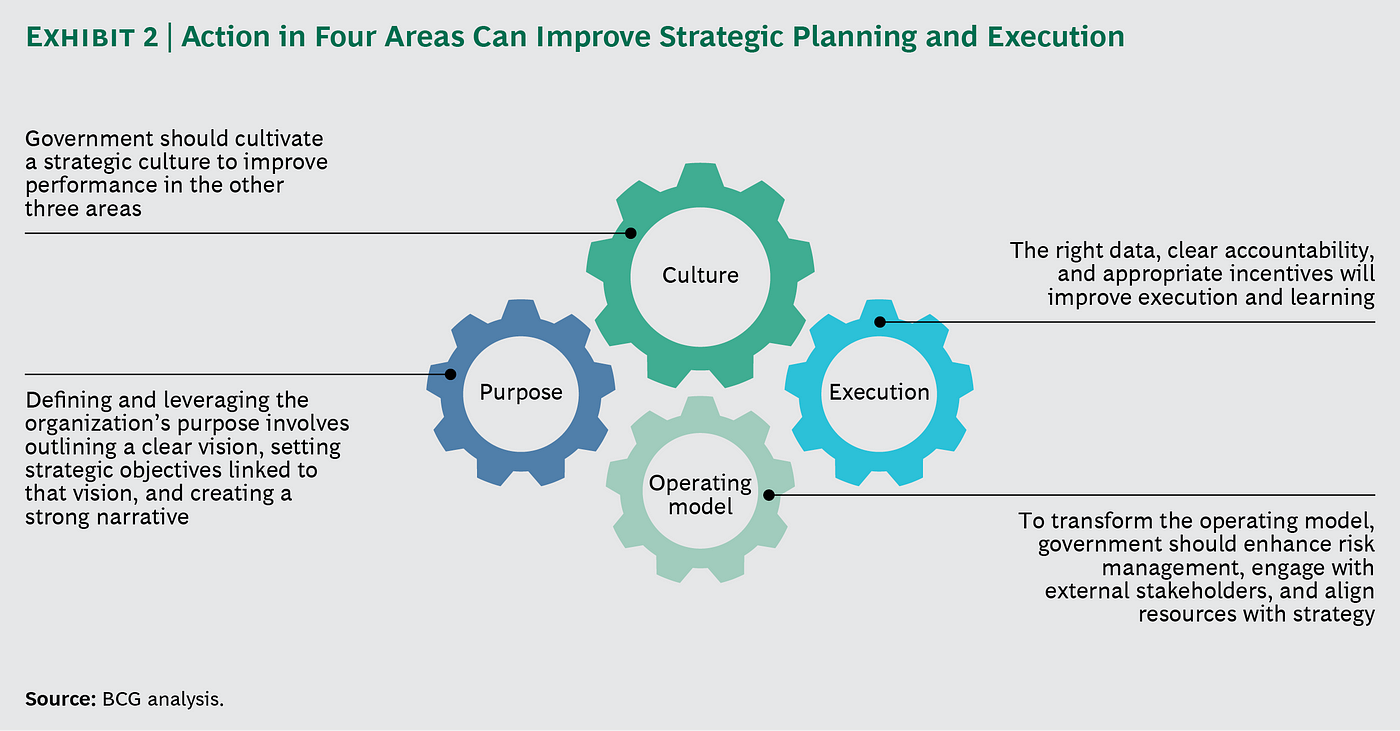 EXHIBIT 2 | Action in Four Areas Can Improve Strategic Planning and Execution

Government should cultivate a strategic culture to improve performance in the other three areas

Culture

The right data, clear accountability, and appropriate incentives will improve execution and learning

Purpose

Execution

Defining and leveraging the organization's purpose involves outlining a clear vision, setting strategic objectives linked to that vision, and creating a strong narrative

Operating model

To transform the operating model, government should enhance risk management, engage with external stakeholders, and align resources with strategy

Source: BCG analysis.